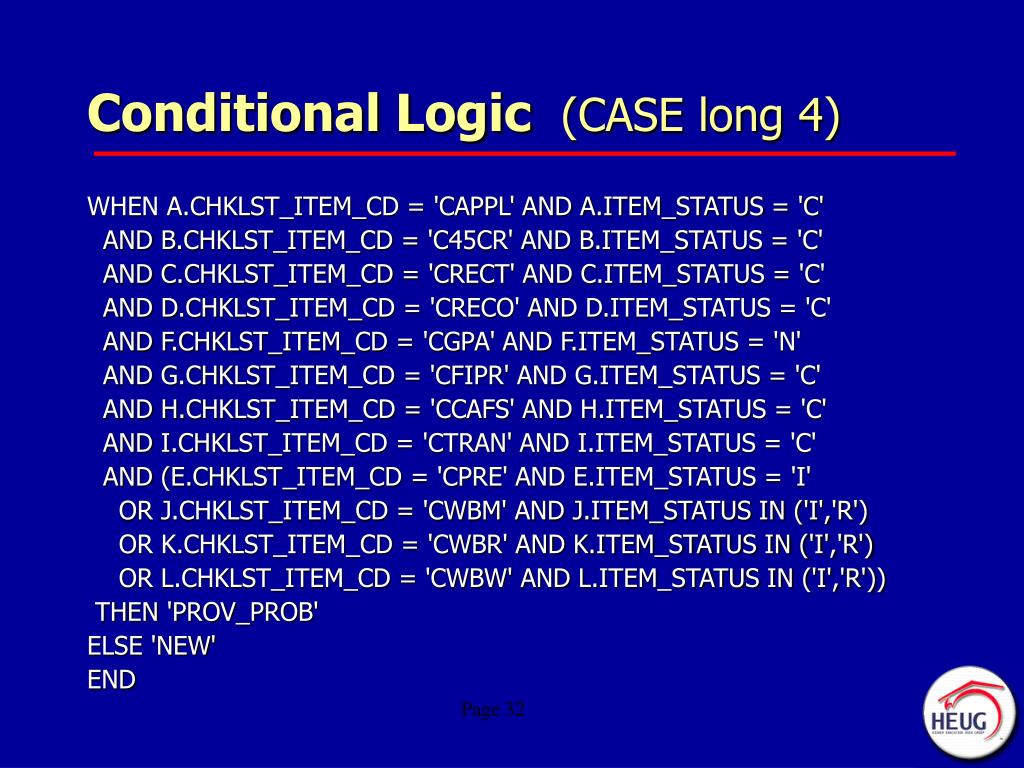 Conditional Logic (CASE long 4)

WHEN A.CHKLST_ITEM_CD = 'CAPPL' AND A.ITEM_STATUS = 'C'
AND B.CHKLST_ITEM_CD = 'C45CR' AND B.ITEM_STATUS = 'C'
AND C.CHKLST_ITEM_CD = 'CRECT' AND C.ITEM_STATUS = 'C'
AND D.CHKLST_ITEM_CD = 'CRECO' AND D.ITEM_STATUS = 'C'
AND F.CHKLST_ITEM_CD = 'CGPA' AND F.ITEM_STATUS = 'N'
AND G.CHKLST_ITEM_CD = 'CFIPR' AND G.ITEM_STATUS = 'C'
AND H.CHKLST_ITEM_CD = 'CCAFS' AND H.ITEM_STATUS = 'C'
AND I.CHKLST_ITEM_CD = 'CTRAN' AND I.ITEM_STATUS = 'C'
AND (E.CHKLST_ITEM_CD = 'CPRE' AND E.ITEM_STATUS = 'I'
OR J.CHKLST_ITEM_CD = 'CWBM' AND J.ITEM_STATUS IN ('I','R')
OR K.CHKLST_ITEM_CD = 'CWBR' AND K.ITEM_STATUS IN ('I','R')
OR L.CHKLST_ITEM_CD = 'CWBW' AND L.ITEM_STATUS IN ('I','R'))
THEN 'PROV_PROB'
ELSE 'NEW'
END

Page 32

HEUG